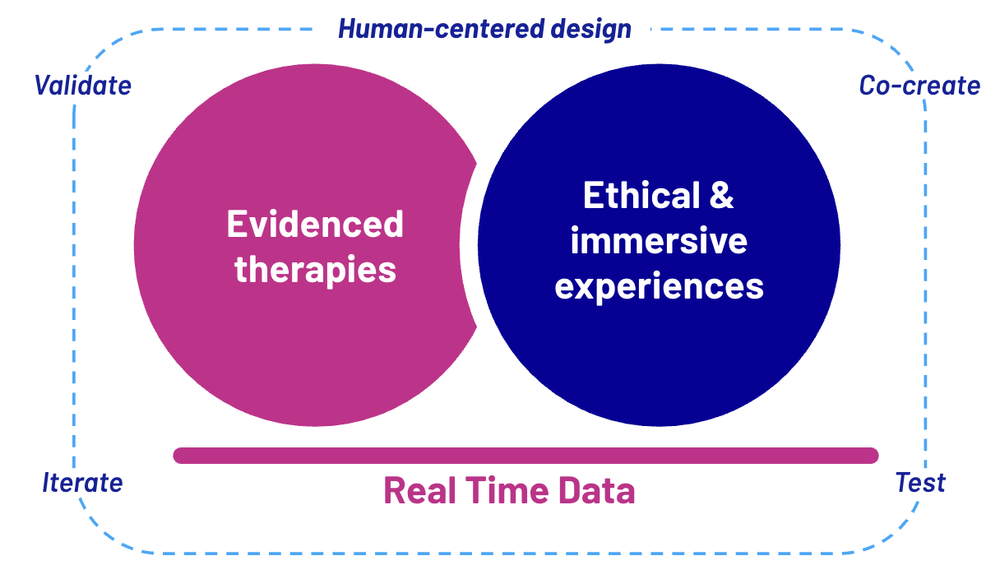 Human-centered design

Validate

Co-create

Evidenced therapies

Ethical & immersive experiences

Iterate

Real Time Data

Test